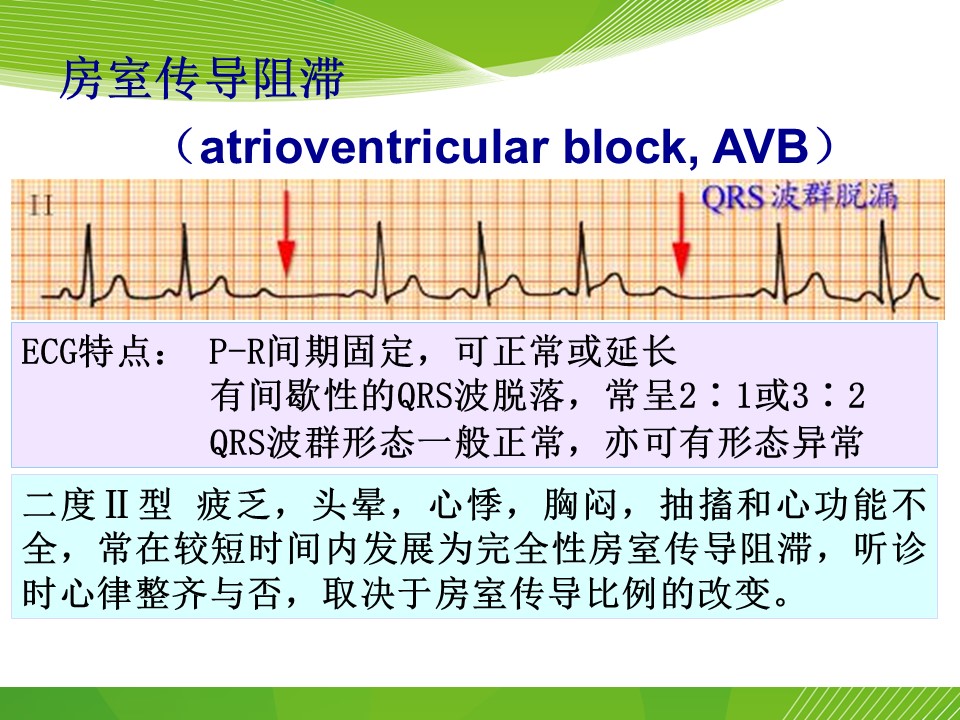 房室传导阻滞

（atrioventricular block, AVB）

II

QRS 波群脱漏

ECG特点： P-R间期固定，可正常或延长
有间歇性的QRS波脱落，常呈2∶1或3∶2
QRS波群形态一般正常，亦可有形态异常

二度Ⅱ型 疲乏，头晕，心悸，胸闷，抽搐和心功能不全，常在较短时间内发展为完全性房室传导阻滞，听诊时心律整齐与否，取决于房室传导比例的改变。